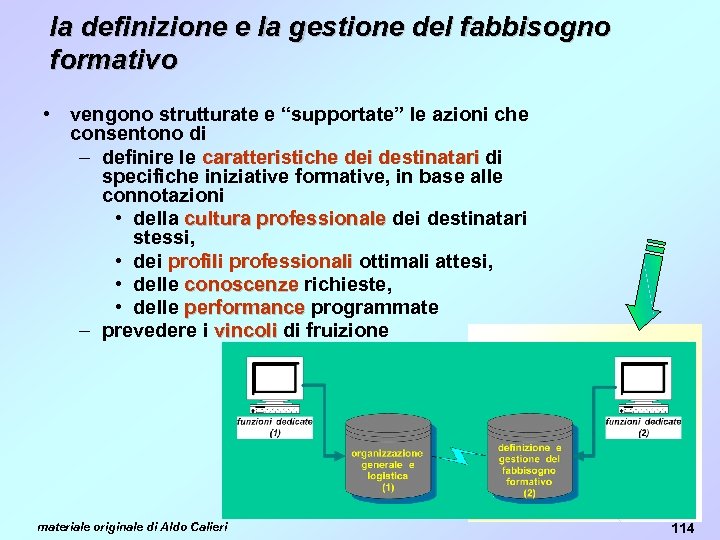 la definizione e la gestione del fabbisogno formativo

• vengono strutturate e “supportate” le azioni che consentono di
– definire le caratteristiche dei destinatari di specifiche iniziative formative, in base alle connotazioni
• della cultura professionale dei destinatari stessi,
• dei profili professionali ottimali attesi,
• delle conoscenze richieste,
• delle performance programmate
– prevedere i vincoli di fruizione

funzioni dedicate (1)

organizzazione generale e logistica (1)

definizione e gestione del fabbisogno formativo (2)

funzioni dedicate (2)

materiale originale di Aldo Calieri

114